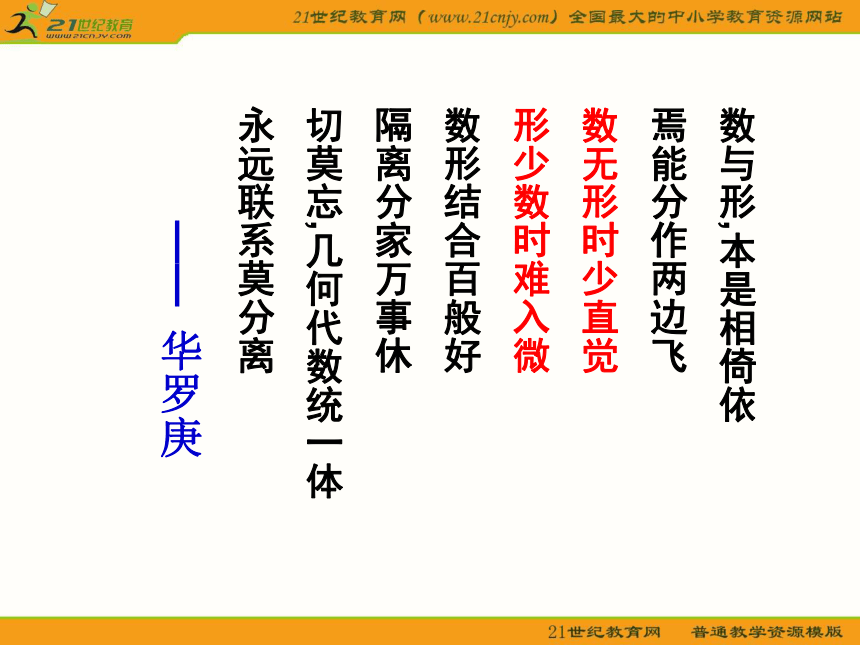 21世纪教育
www.21cnjy.com

21世纪教育网（www.21cnjy.com）全国最大的中小学教育资源网站

数与形，本是相倚依

焉能分作两边飞

数无形时少直觉

形少数时难入微

数形结合百般好

隔离分家万事休

切莫忘，几何代数统一体

永远联系莫分离

——华罗庚

21世纪教育网　普通教学资源模版